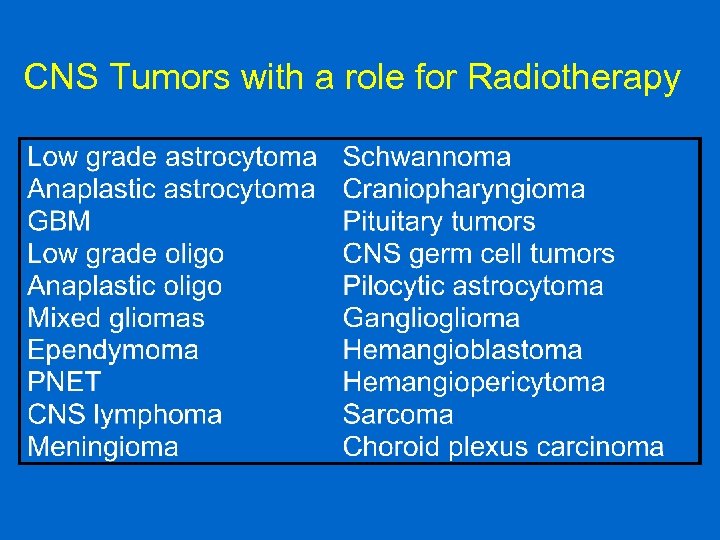 CNS Tumors with a role for Radiotherapy

Low grade astrocytoma
Anaplastic astrocytoma
GBM
Low grade oligo
Anaplastic oligo
Mixed gliomas
Ependymoma
PNET
CNS lymphoma
Meningioma

Schwannoma
Craniopharyngioma
Pituitary tumors
CNS germ cell tumors
Pilocytic astrocytoma
Ganglioglioma
Hemangioblastoma
Hemangiopericytoma
Sarcoma
Choroid plexus carcinoma